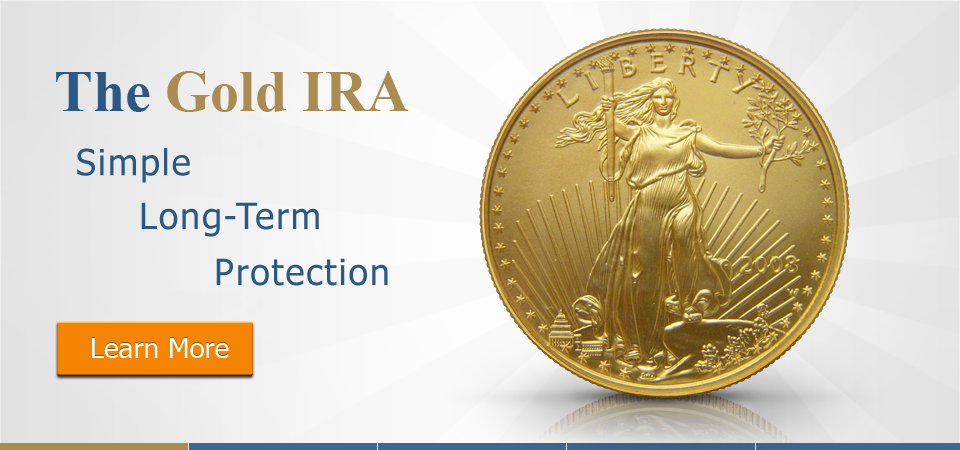 The Gold IRA

Simple

Long-Term

Protection

Learn More

LIBERTY

2008